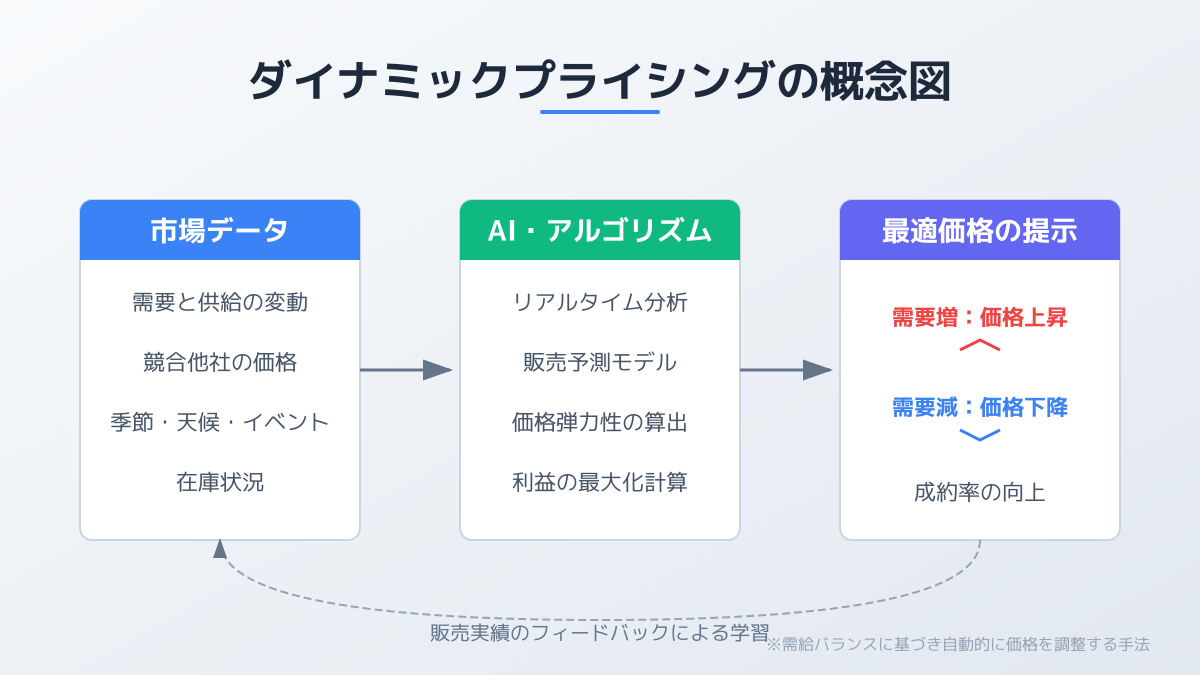 ダイナミックプライシングの概念図

市場データ

需要と供給の変動

競合他社の価格

季節・天候・イベント

在庫状況

AI・アルゴリズム

リアルタイム分析

販売予測モデル

価格弾力性の算出

利益の最大化計算

最適価格の提示

需要増：価格上昇

需要減：価格下降

成約率の向上

販売実績のフィードバックによる学習

※需給バランスに基づき自動的に価格を調整する手法